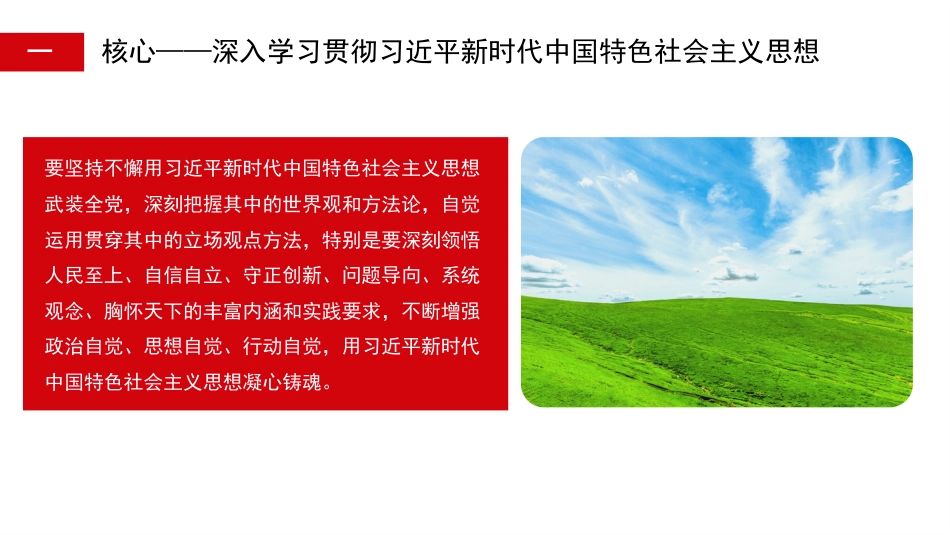 一

核心——深入学习贯彻习近平新时代中国特色社会主义思想

要坚持不懈用习近平新时代中国特色社会主义思想武装全党，深刻把握其中的世界观和方法论，自觉运用贯穿其中的立场观点方法，特别是要深刻领悟人民至上、自信自立、守正创新、问题导向、系统观念、胸怀天下的丰富内涵和实践要求，不断增强政治自觉、思想自觉、行动自觉，用习近平新时代中国特色社会主义思想凝心铸魂。